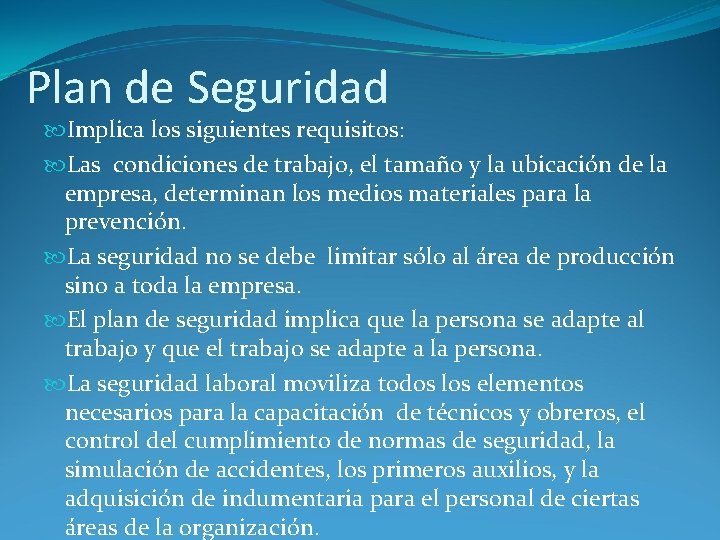 Plan de Seguridad

Implica los siguientes requisitos:

Las condiciones de trabajo, el tamaño y la ubicación de la empresa, determinan los medios materiales para la prevención.

La seguridad no se debe limitar sólo al área de producción sino a toda la empresa.

El plan de seguridad implica que la persona se adapte al trabajo y que el trabajo se adapte a la persona.

La seguridad laboral moviliza todos los elementos necesarios para la capacitación de técnicos y obreros, el control del cumplimiento de normas de seguridad, la simulación de accidentes, los primeros auxilios, y la adquisición de indumentaria para el personal de ciertas áreas de la organización.